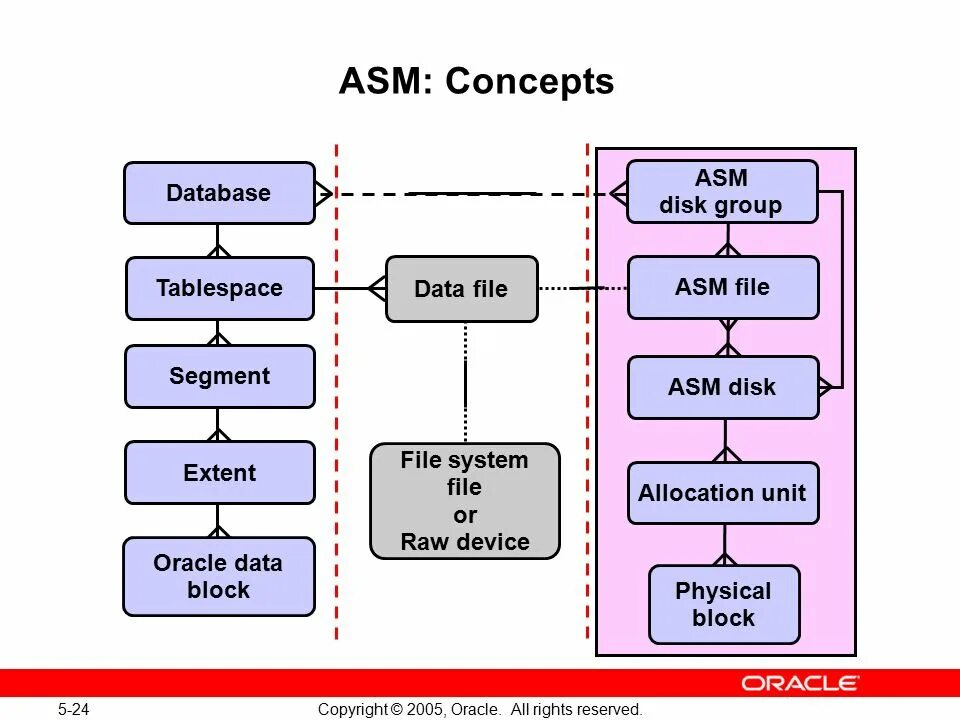 ASM: Concepts

Database

Tablespace

Segment

Extent

Oracle data block

Data file

File system file or Raw device

ASM disk group

ASM file

ASM disk

Allocation unit

Physical block

ORACLE

5-24

Copyright © 2005, Oracle. All rights reserved.